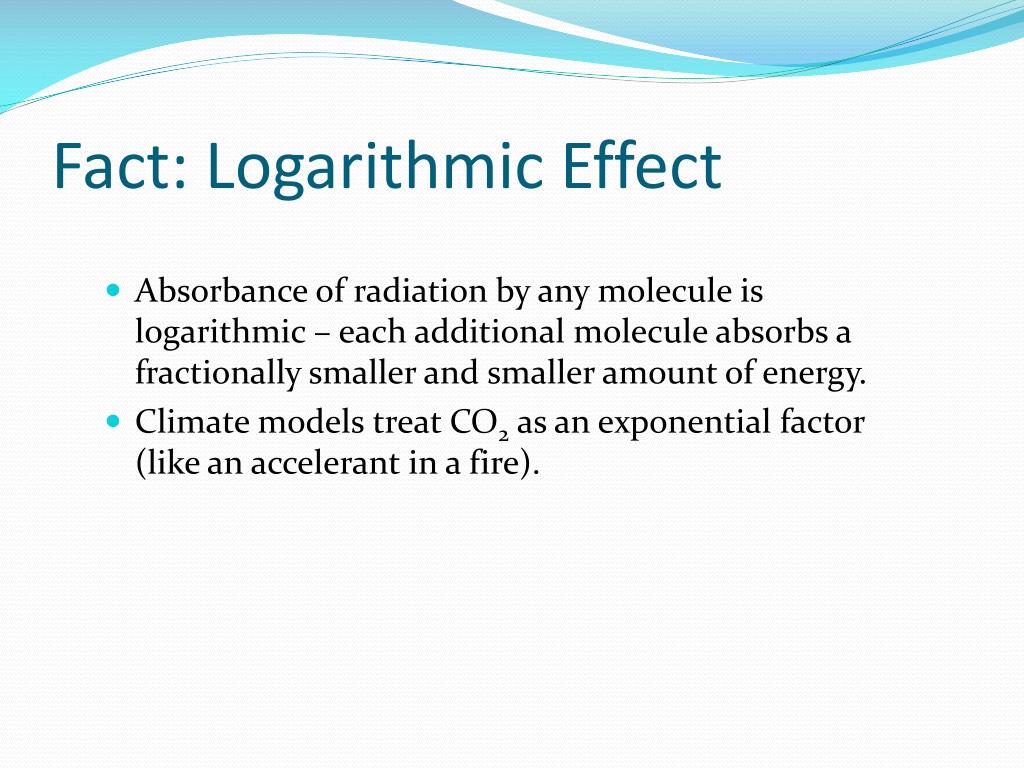 Fact: Logarithmic Effect

- Absorbance of radiation by any molecule is logarithmic – each additional molecule absorbs a fractionally smaller and smaller amount of energy.
- Climate models treat $CO_2$ as an exponential factor (like an accelerant in a fire).